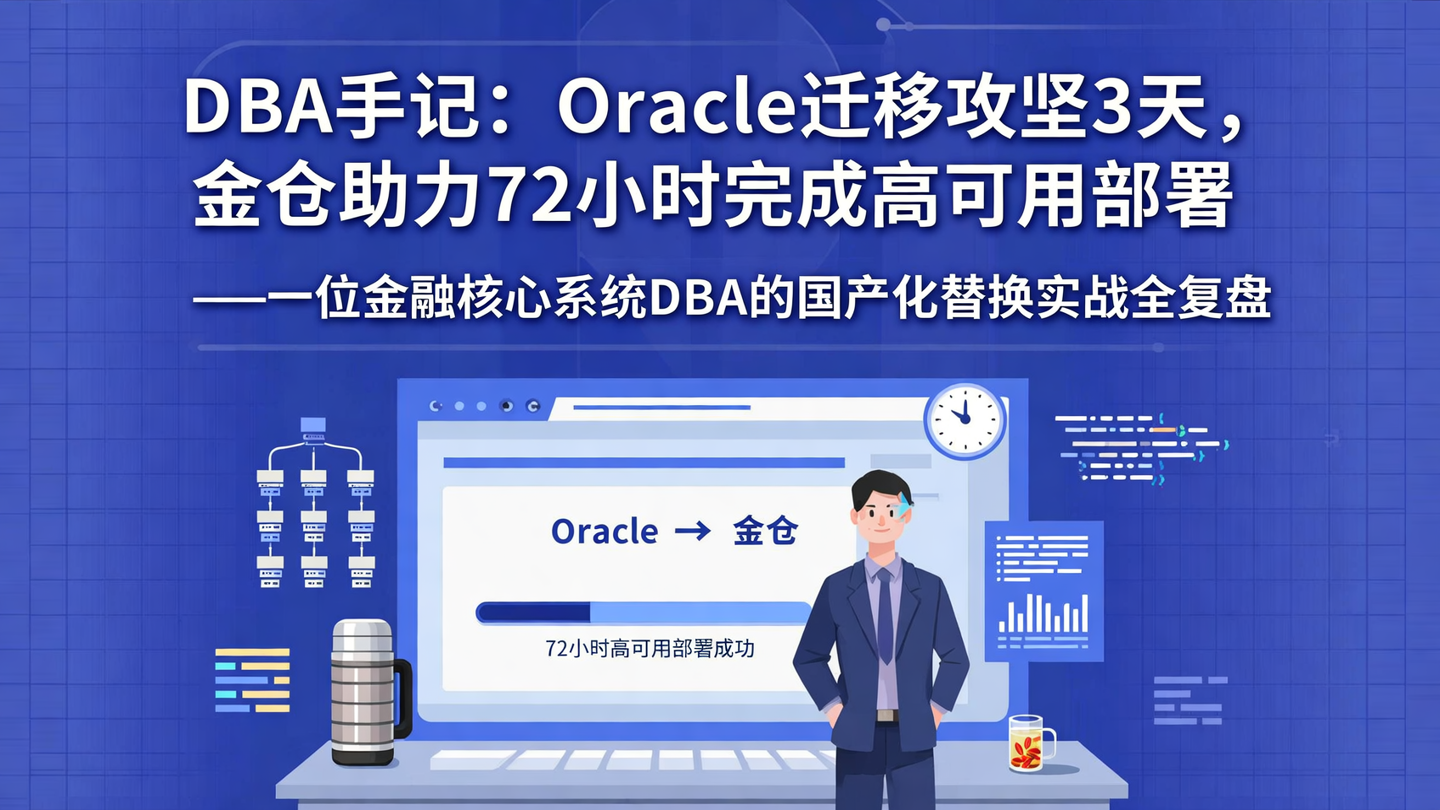 DBA手记：Oracle迁移攻坚3天，金仓助力72小时完成高可用部署

——一位金融核心系统DBA的国产化替换实战全复盘

Oracle → 金仓

72小时高可用部署成功